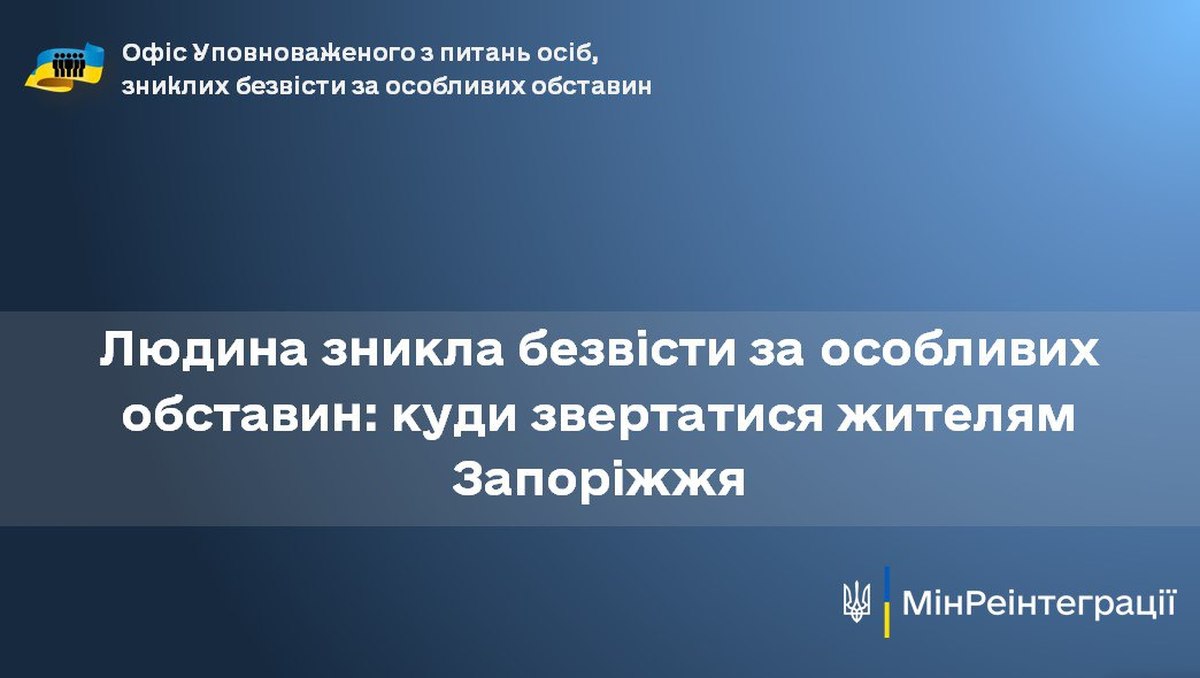 Офіс Уповноваженого з питань осіб, зниклих безвісти за особливих обставин

Людина зникла безвісти за особливих обставин: куди звертатися жителям Запоріжжя

МінРеінтеграції